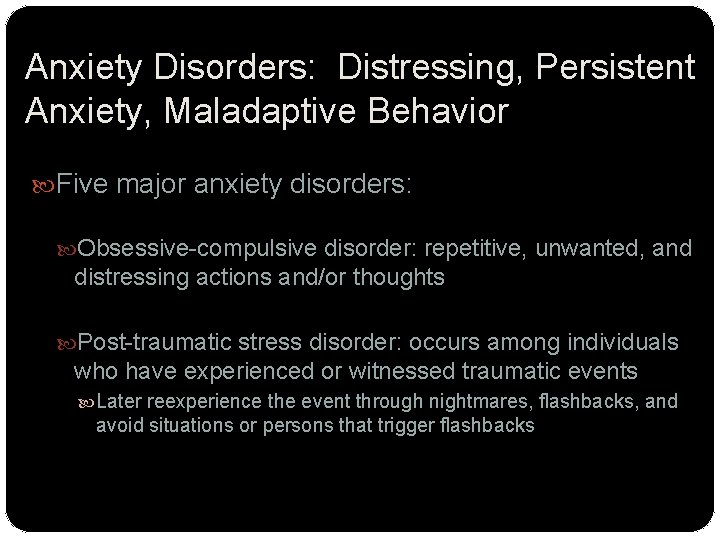 Anxiety Disorders: Distressing, Persistent Anxiety, Maladaptive Behavior

Five major anxiety disorders:

Obsessive-compulsive disorder: repetitive, unwanted, and distressing actions and/or thoughts

Post-traumatic stress disorder: occurs among individuals who have experienced or witnessed traumatic events

Later reexperience the event through nightmares, flashbacks, and avoid situations or persons that trigger flashbacks